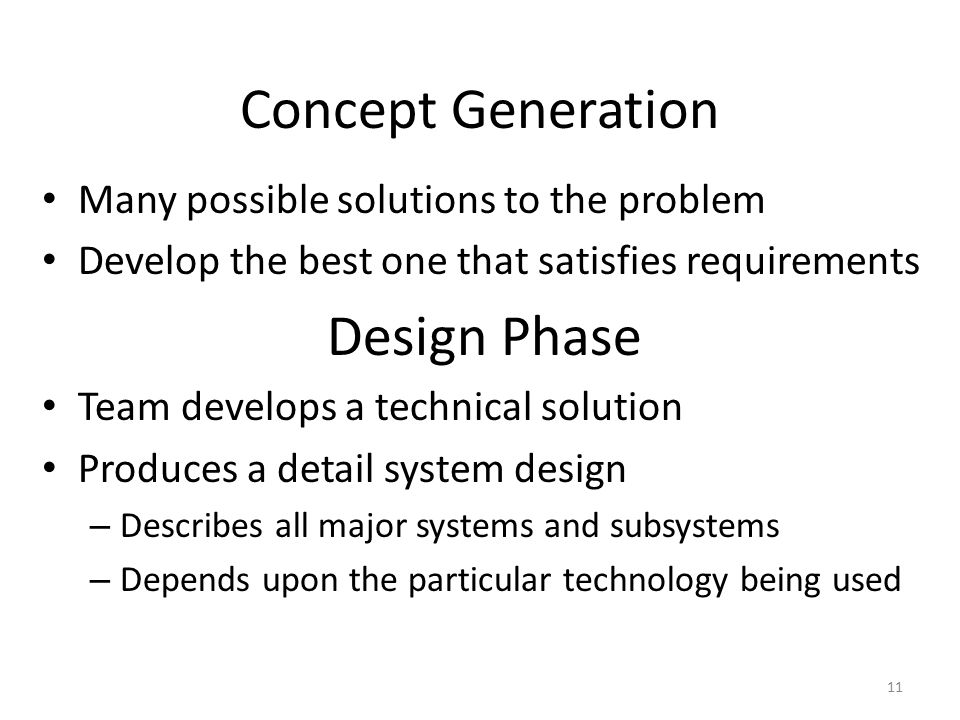 Concept Generation

• Many possible solutions to the problem
• Develop the best one that satisfies requirements

Design Phase

• Team develops a technical solution
• Produces a detail system design
– Describes all major systems and subsystems
– Depends upon the particular technology being used

11